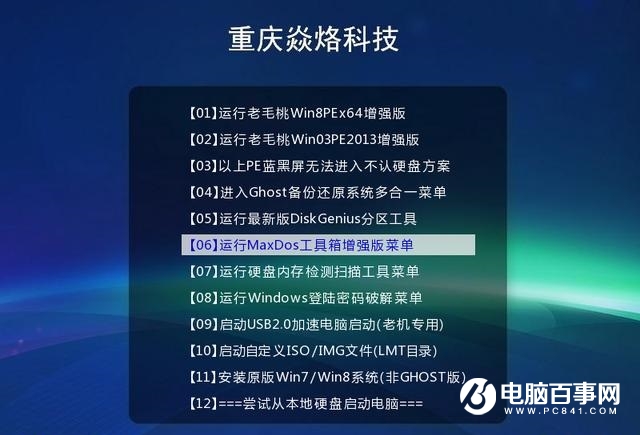 重庆焱烙科技

【01】运行老毛桃Win8PEx64增强版
【02】运行老毛桃Win03PE2013增强版
【03】以上PE蓝黑屏无法进入不认硬盘方案
【04】进入Ghost备份还原系统多合一菜单
【05】运行最新版DiskGenius分区工具
【06】运行MaxDos工具箱增强版菜单
【07】运行硬盘内存检测扫描工具菜单
【08】运行Windows登陆密码破解菜单
【09】启动USB2.0加速电脑启动(老机专用)
【10】启动自定义ISO/IMG文件(LMT目录)
【11】安装原版Win7/Win8系统(非GHOST版)
【12】===尝试从本地硬盘启动电脑===

电脑百事网
WWW.PC841.COM